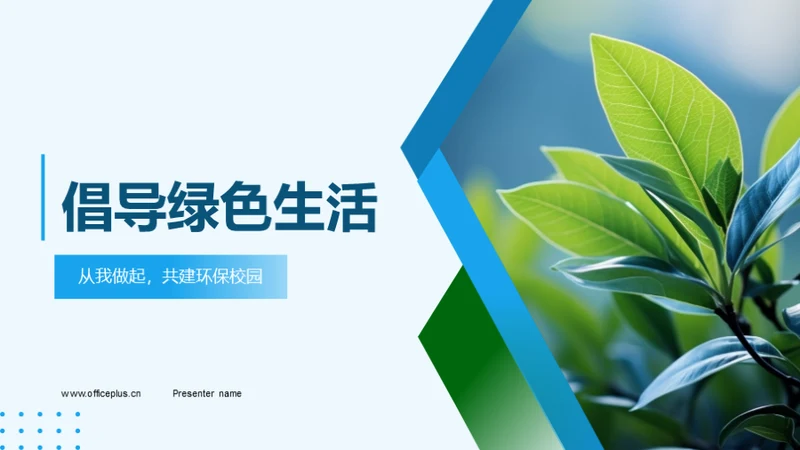 倡导绿色生活

从我做起，共建环保校园

www.officeplus.cn

Presenter name